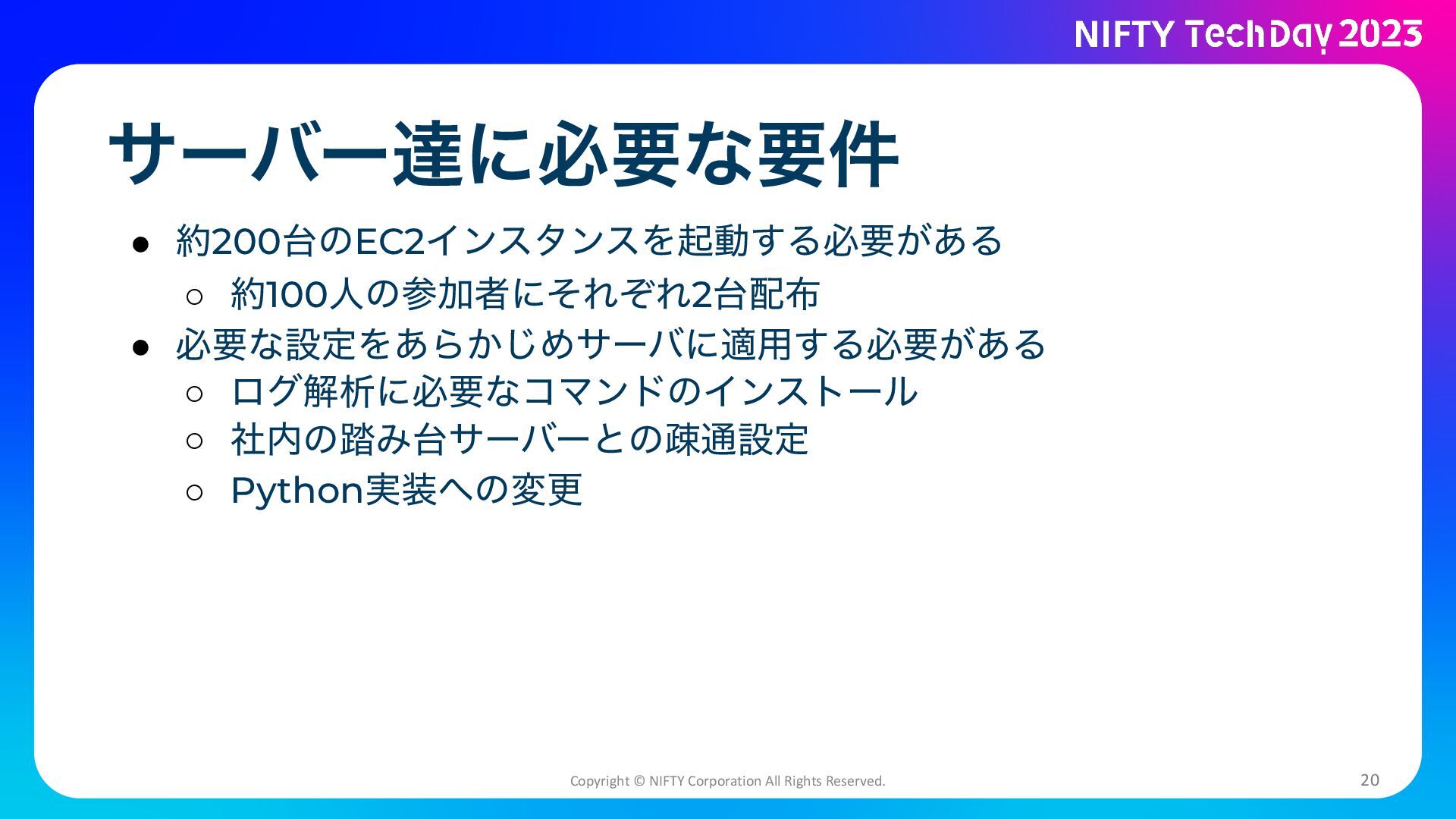 NIFTY TechDay 2023

サーバー達に必要な要件

● 約200台のEC2インスタンスを起動する必要がある
 ○ 約100人の参加者にそれぞれ2台配布
● 必要な設定をあらかじめサーバに適用する必要がある
 ○ ログ解析に必要なコマンドのインストール
 ○ 社内の踏み台サーバーとの疎通設定
 ○ Python実装への変更

Copyright © NIFTY Corporation All Rights Reserved.

20